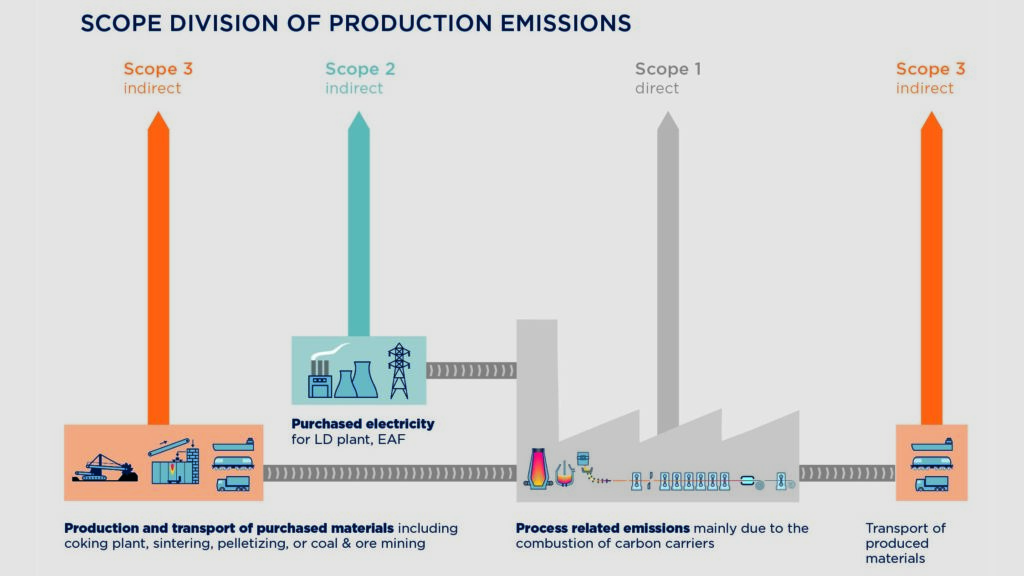 SCOPE DIVISION OF PRODUCTION EMISSIONS

Scope 3
indirect

Scope 2
indirect

Scope 1
direct

Scope 3
indirect

Purchased electricity for LD plant, EAF

Production and transport of purchased materials including coking plant, sintering, pelletizing, or coal & ore mining

Process related emissions mainly due to the combustion of carbon carriers

Transport of produced materials